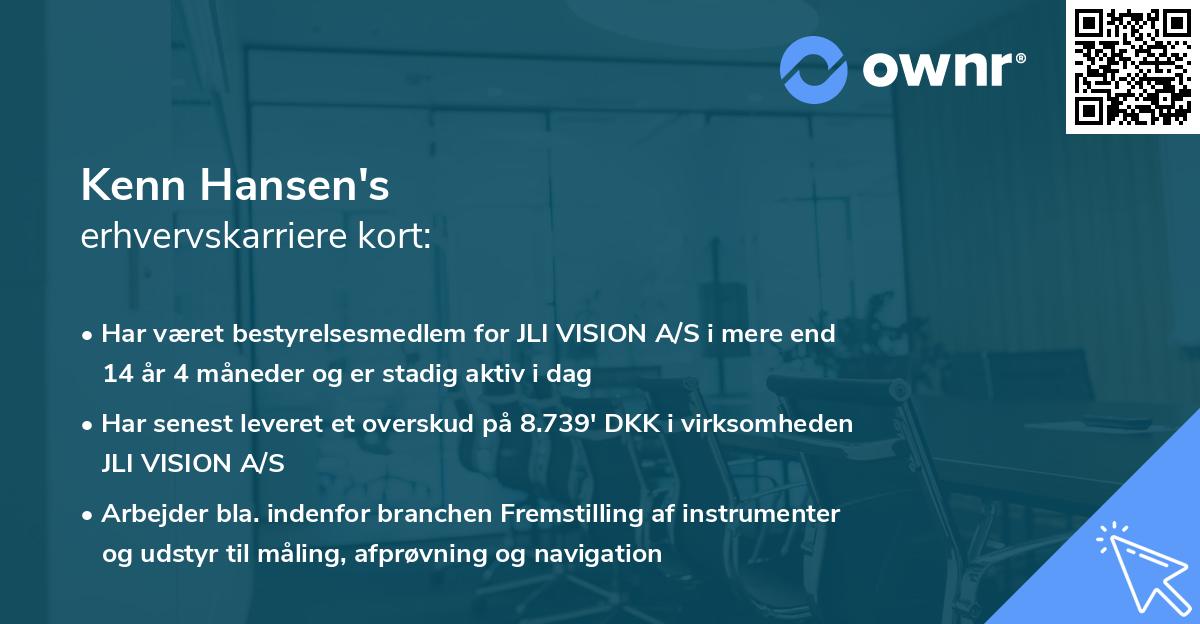 ownr®

Kenn Hansen's
erhvervskarriere kort:

• Har været bestyrelsesmedlem for JLI VISION A/S i mere end 14 år 4 måneder og er stadig aktiv i dag

• Har senest leveret et overskud på 8.739' DKK i virksomheden JLI VISION A/S

• Arbejder bla. indenfor branchen Fremstilling af instrumenter og udstyr til måling, afprøvning og navigation